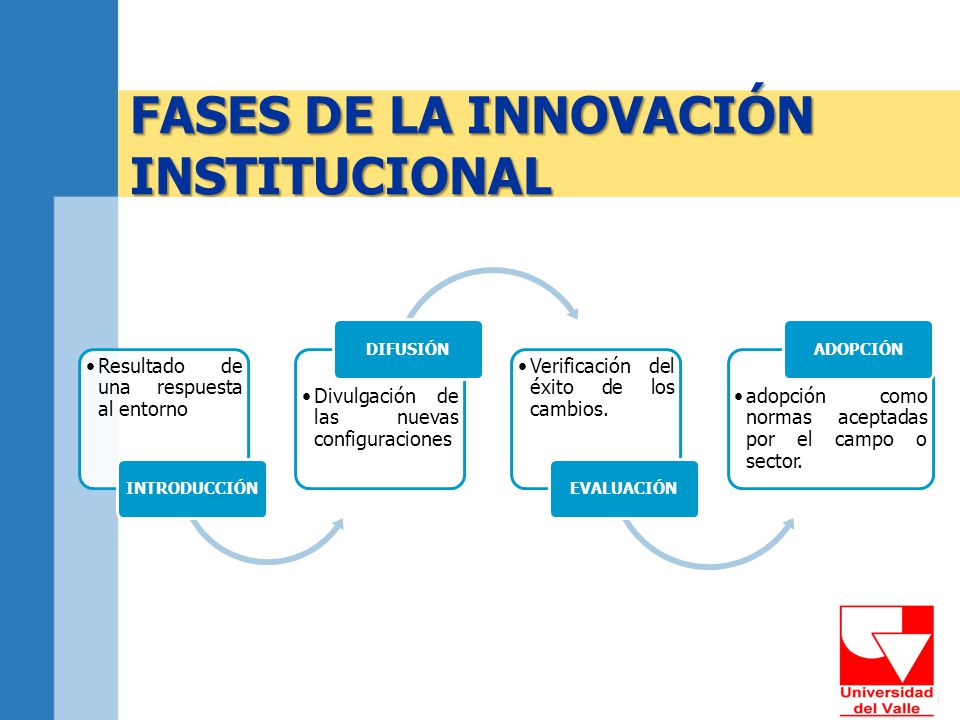 FASES DE LA INNOVACIÓN INSTITUCIONAL

• Resultado de una respuesta al entorno

INTRODUCCIÓN

DIFUSIÓN

• Divulgación de las nuevas configuraciones

• Verificación del éxito de los cambios.

EVALUACIÓN

ADOPCIÓN

• adopción como normas aceptadas por el campo o sector.

Universidad del Valle